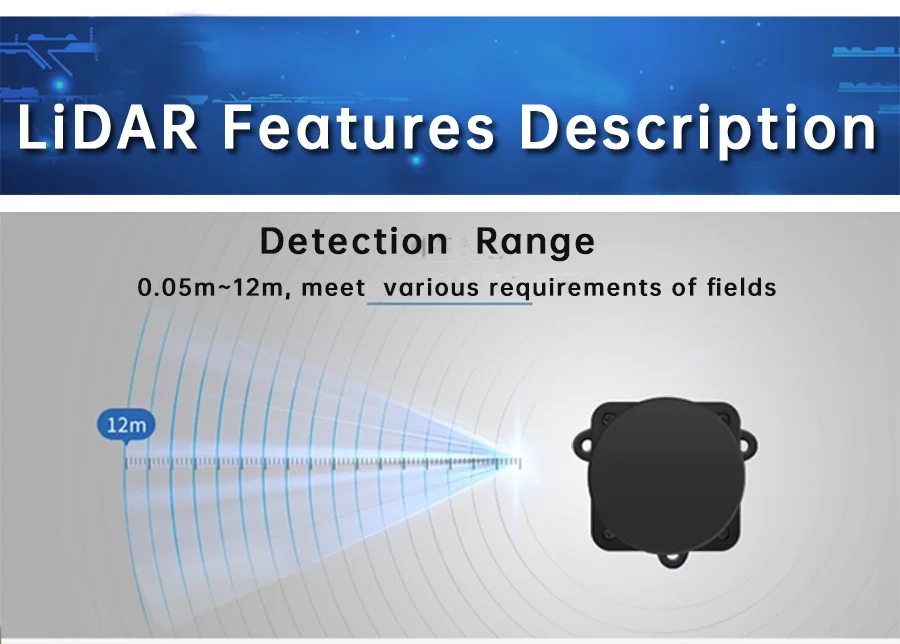 LiDAR Features Description

Detection Range

0.05m~12m, meet various requirements of fields

12m